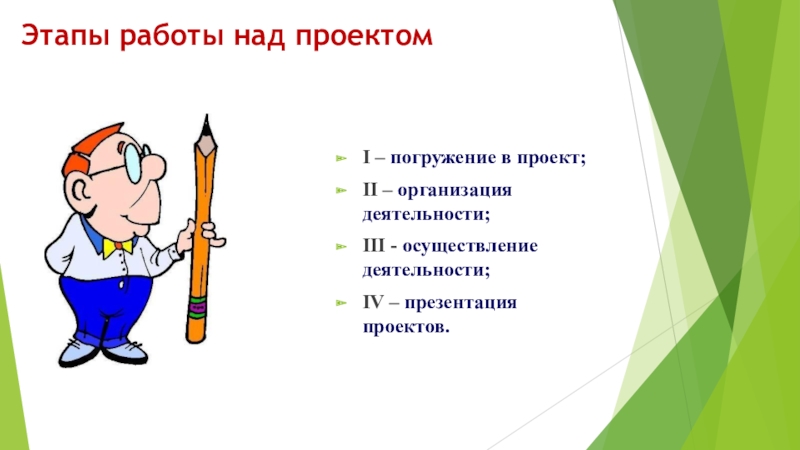 Этапы работы над проектом

I – погружение в проект;

II – организация деятельности;

III - осуществление деятельности;

IV – презентация проектов.